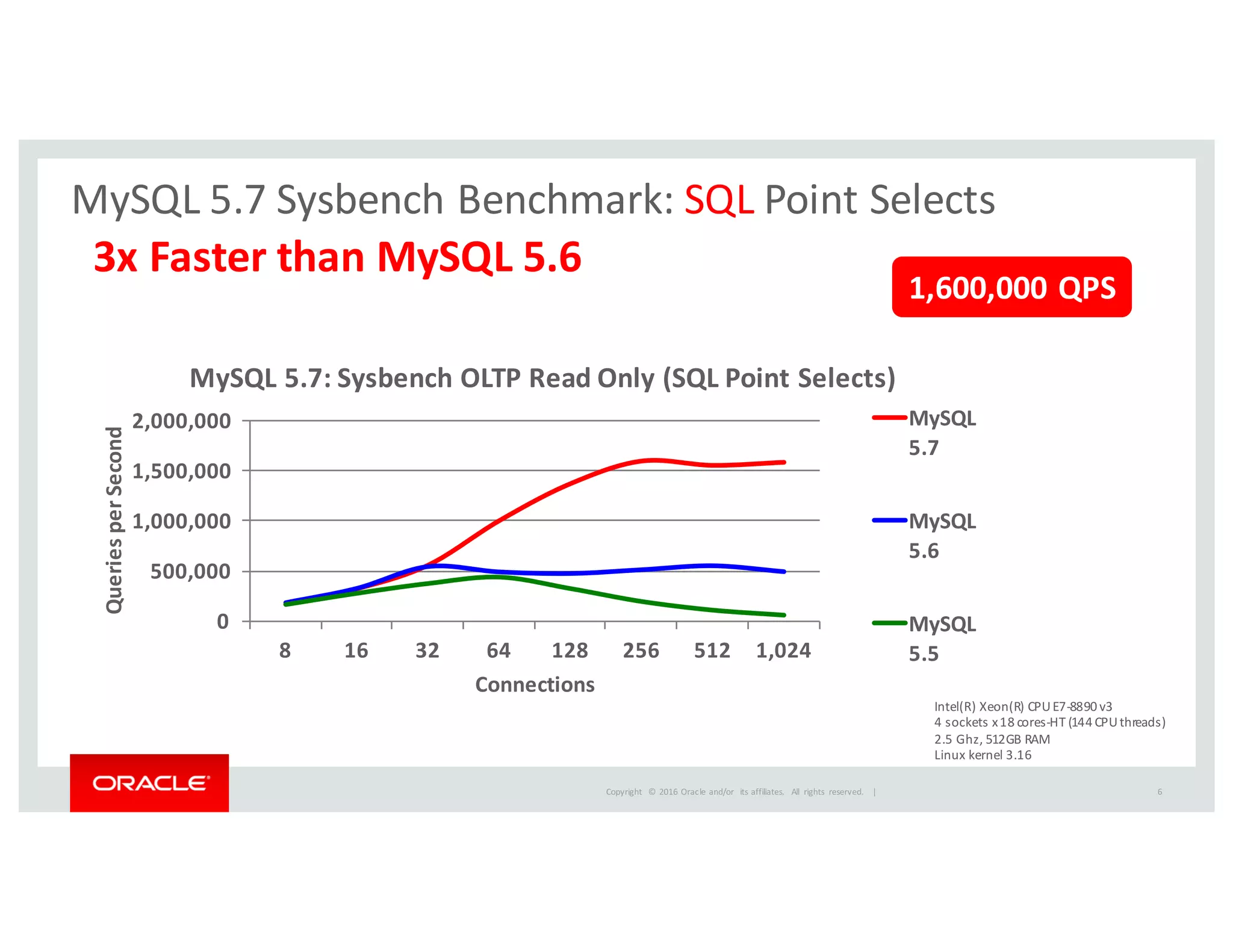 MySQL 5.7 Sysbench Benchmark: SQL Point Selects

3x Faster than MySQL 5.6

1,600,000 QPS

MySQL 5.7: Sysbench OLTP Read Only (SQL Point Selects)

Queries per Second

2,000,000
1,500,000
1,000,000
500,000
0

8 16 32 64 128 256 512 1,024

Connections

MySQL 5.7
MySQL 5.6
MySQL 5.5

Intel(R) Xeon(R) CPU E7-8890 v3
4 sockets x 18 cores-HT (144 CPU threads)
2.5 Ghz, 512GB RAM
Linux kernel 3.16

ORACLE

Copyright © 2016 Oracle and/or its affiliates. All rights reserved. |

6